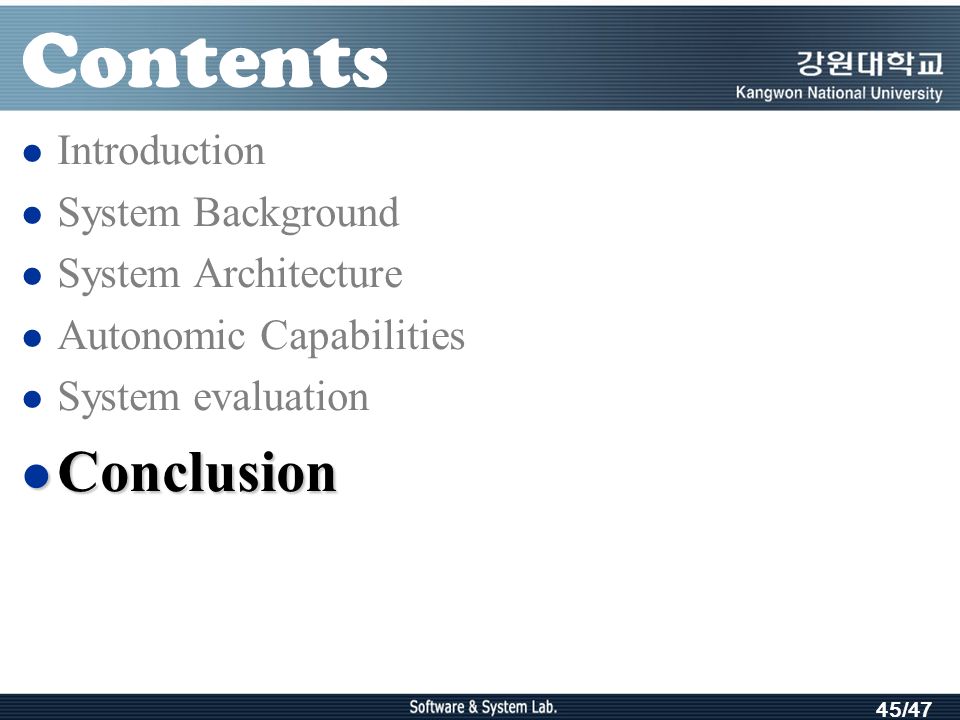 Contents

강원대학교
Kangwon National University

- Introduction
- System Background
- System Architecture
- Autonomic Capabilities
- System evaluation
- Conclusion

Software & System Lab.

45/47